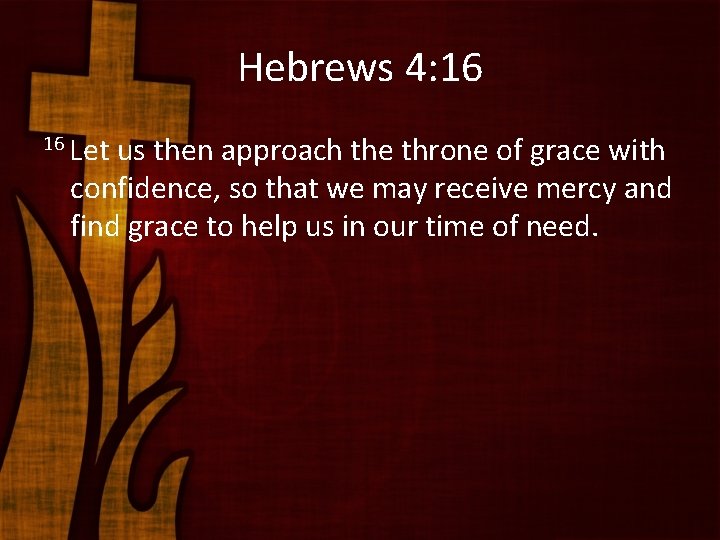 Hebrews 4:16

$^{16}$ Let us then approach the throne of grace with confidence, so that we may receive mercy and find grace to help us in our time of need.